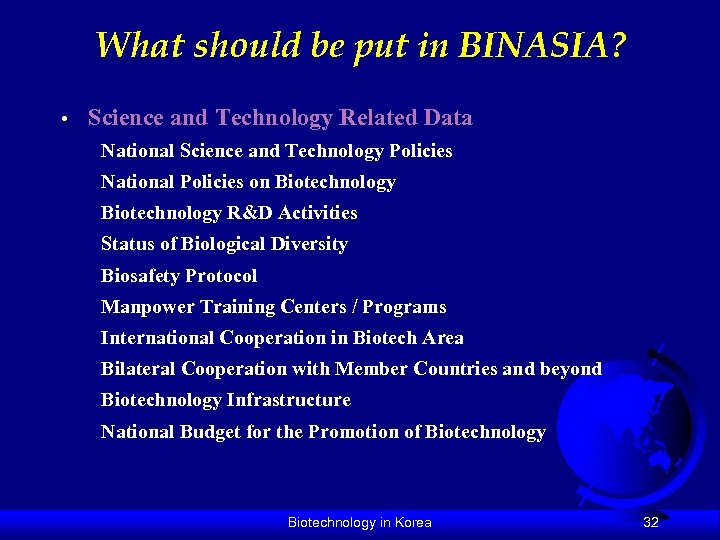 What should be put in BINASIA?

• Science and Technology Related Data

National Science and Technology Policies

National Policies on Biotechnology

Biotechnology R&D Activities

Status of Biological Diversity

Biosafety Protocol

Manpower Training Centers / Programs

International Cooperation in Biotech Area

Bilateral Cooperation with Member Countries and beyond

Biotechnology Infrastructure

National Budget for the Promotion of Biotechnology

Biotechnology in Korea

32